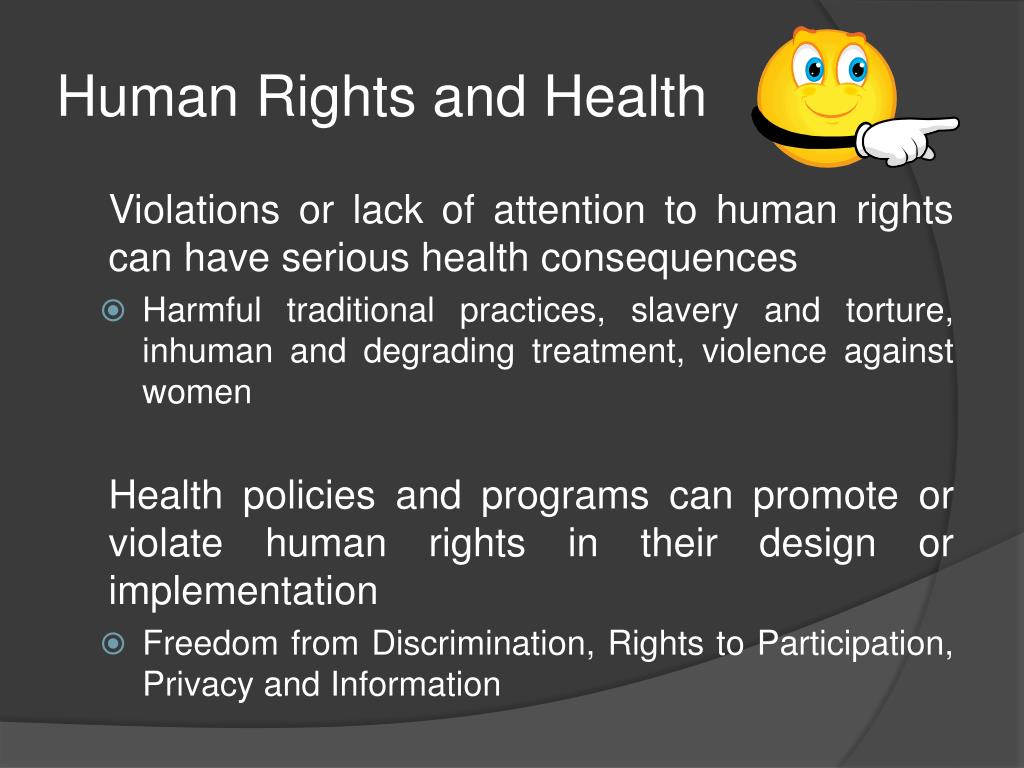 Human Rights and Health

Violations or lack of attention to human rights can have serious health consequences

Harmful traditional practices, slavery and torture, inhuman and degrading treatment, violence against women

Health policies and programs can promote or violate human rights in their design or implementation

Freedom from Discrimination, Rights to Participation, Privacy and Information